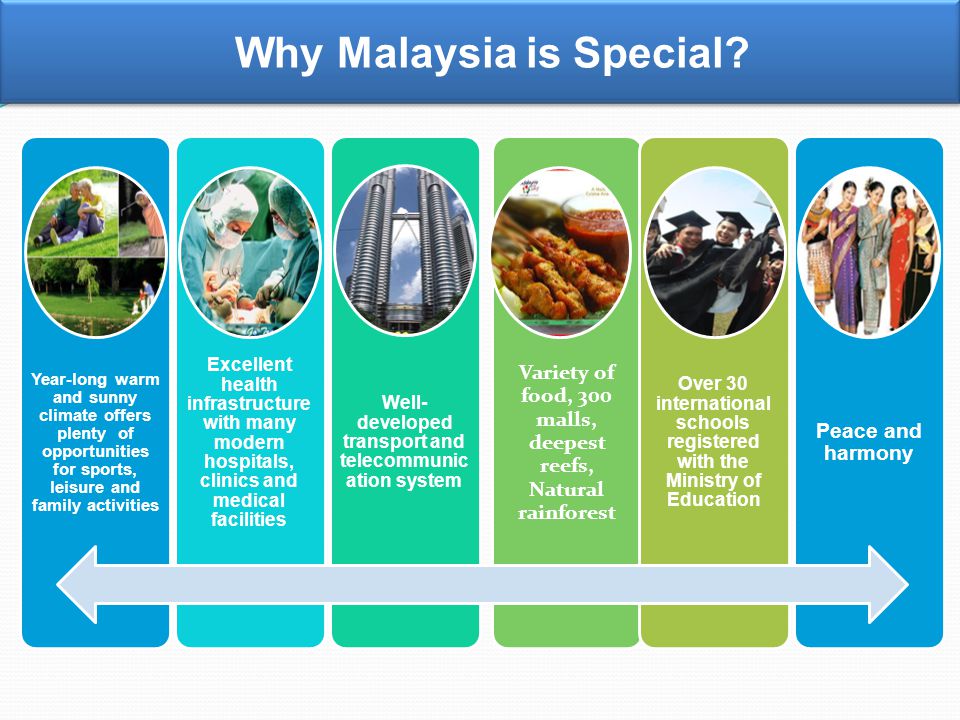 Why Malaysia is Special?

Year-long warm and sunny climate offers plenty of opportunities for sports, leisure and family activities

Excellent health infrastructure with many modern hospitals, clinics and medical facilities

Well-developed transport and telecommunication system

Variety of food, 300 malls, deepest reefs, Natural rainforest

Over 30 international schools registered with the Ministry of Education

Peace and harmony